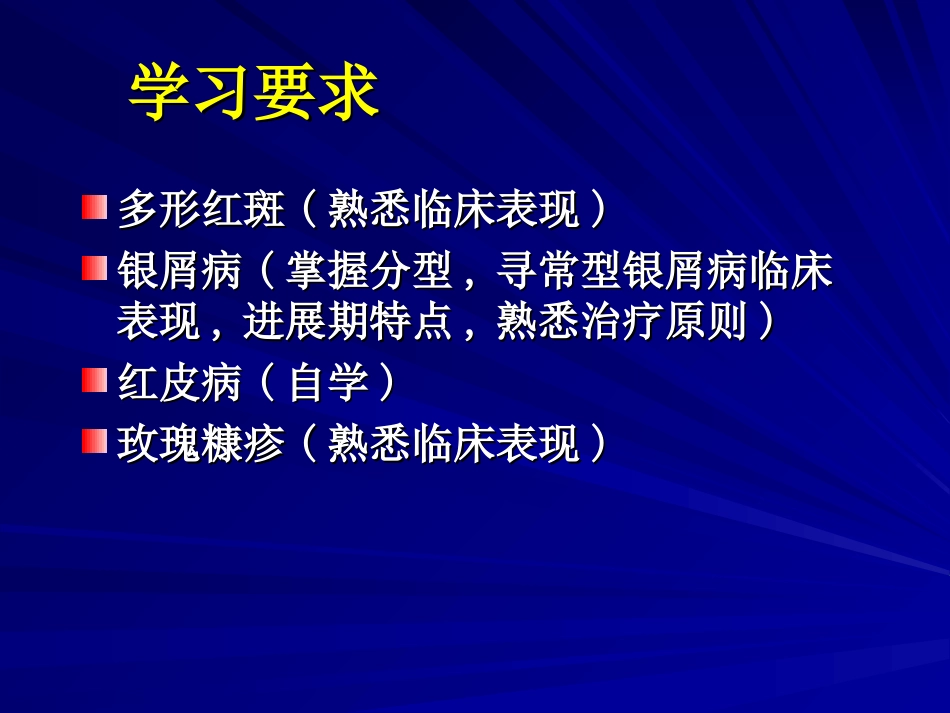 学习要求

多形红斑（熟悉临床表现）

银屑病（掌握分型，寻常型银屑病临床表现，进展期特点，熟悉治疗原则）

红皮病（自学）

玫瑰糠疹（熟悉临床表现）